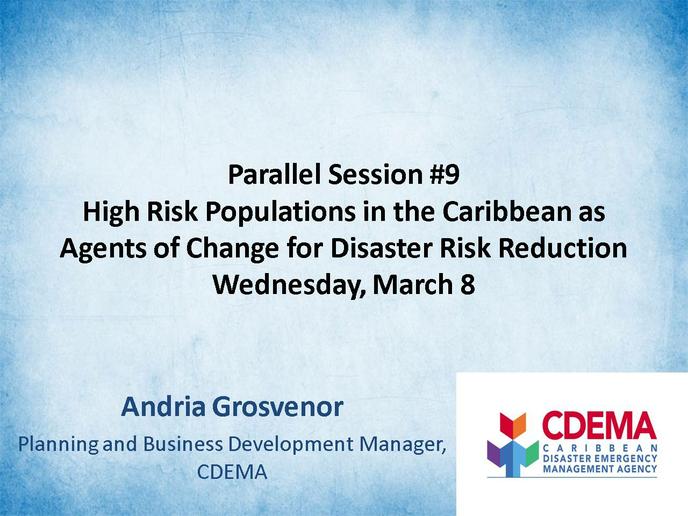 Parallel Session #9
High Risk Populations in the Caribbean as Agents of Change for Disaster Risk Reduction
Wednesday, March 8

Andria Grosvenor

Planning and Business Development Manager, CDEMA

CDEMA
CARIBBEAN
DISASTER EMERGENCY
MANAGEMENT AGENCY